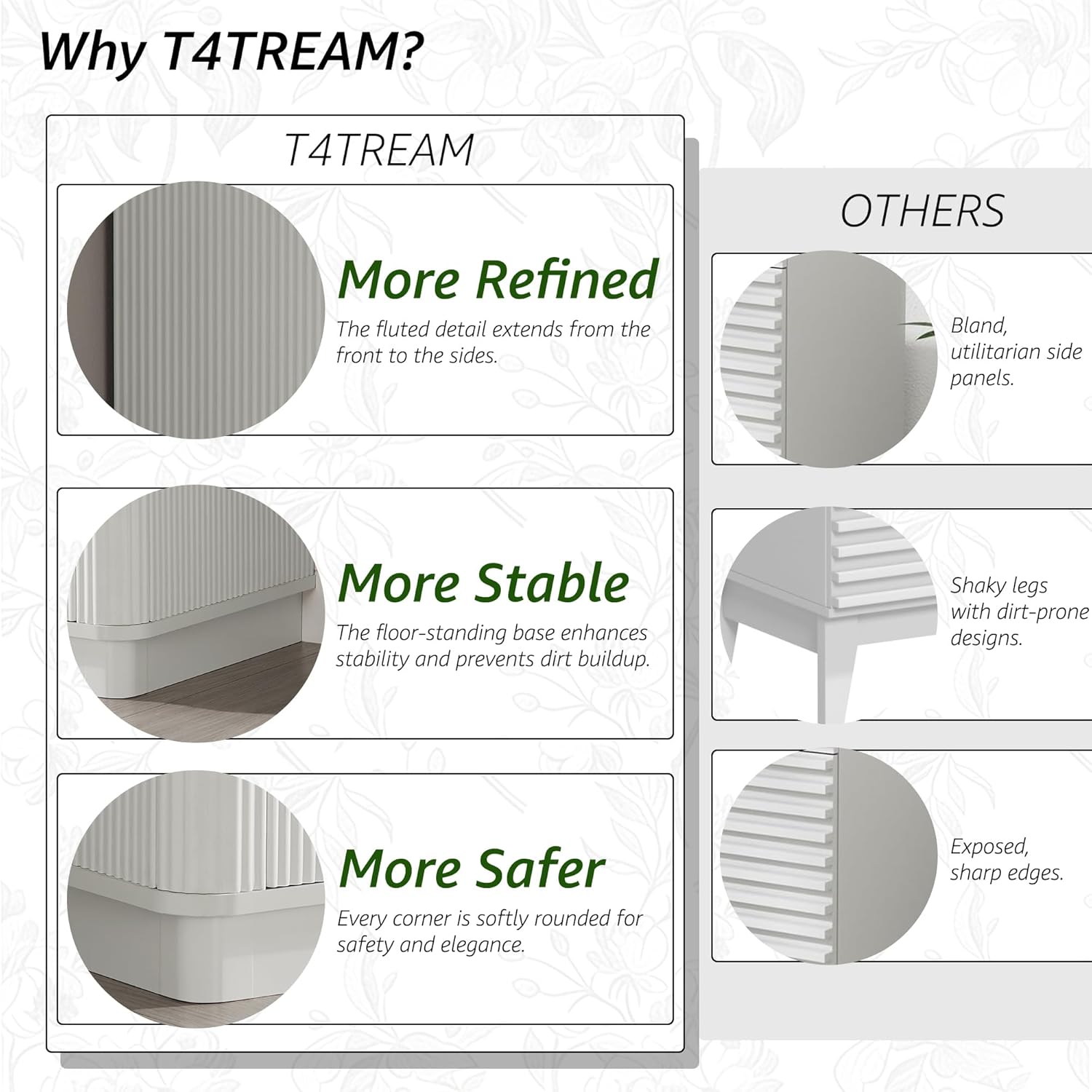 Why T4TREAM?

T4TREAM

More Refined
The fluted detail extends from the front to the sides.

More Stable
The floor-standing base enhances stability and prevents dirt buildup.

More Safer
Every corner is softly rounded for safety and elegance.

OTHERS

Bland, utilitarian side panels.

Shaky legs with dirt-prone designs.

Exposed, sharp edges.